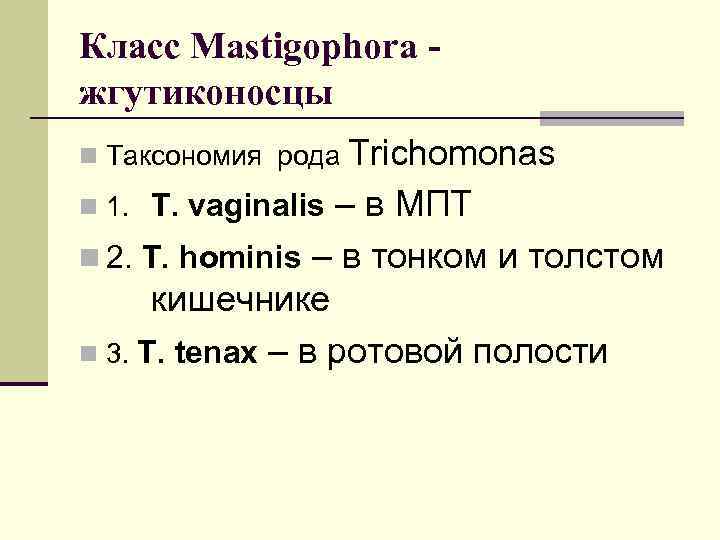 Класс Mastigophora - жгутиконосцы

Таксономия рода Trichomonas

1. T. vaginalis – в МПТ

2. T. hominis – в тонком и толстом кишечнике

3. T. tenax – в ротовой полости